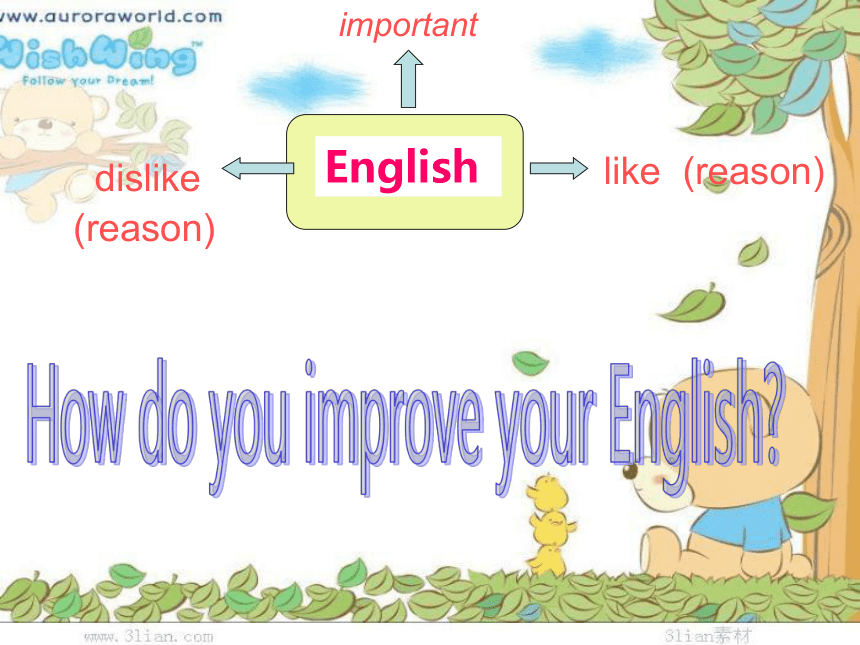 www.auroraworld.com
WishWing™
Follow your Dream!

important

dislike (reason)

English

like (reason)

How do you improve your English?

www.3lian.com

3lian素材